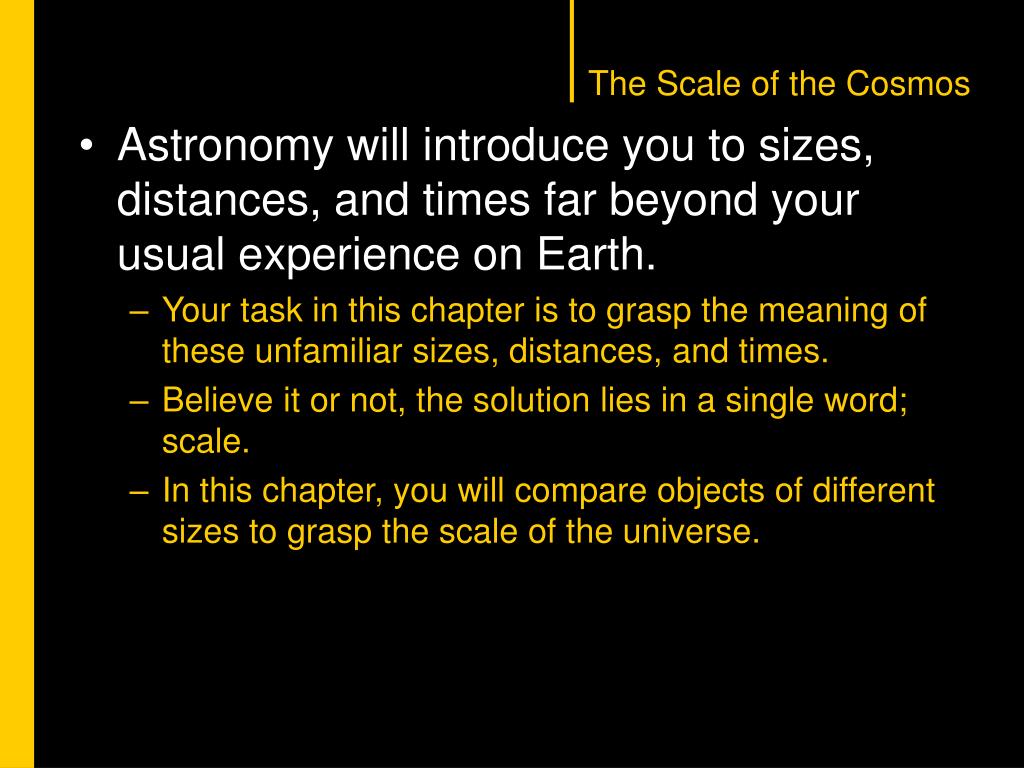 The Scale of the Cosmos

• Astronomy will introduce you to sizes, distances, and times far beyond your usual experience on Earth.

– Your task in this chapter is to grasp the meaning of these unfamiliar sizes, distances, and times.

– Believe it or not, the solution lies in a single word; scale.

– In this chapter, you will compare objects of different sizes to grasp the scale of the universe.